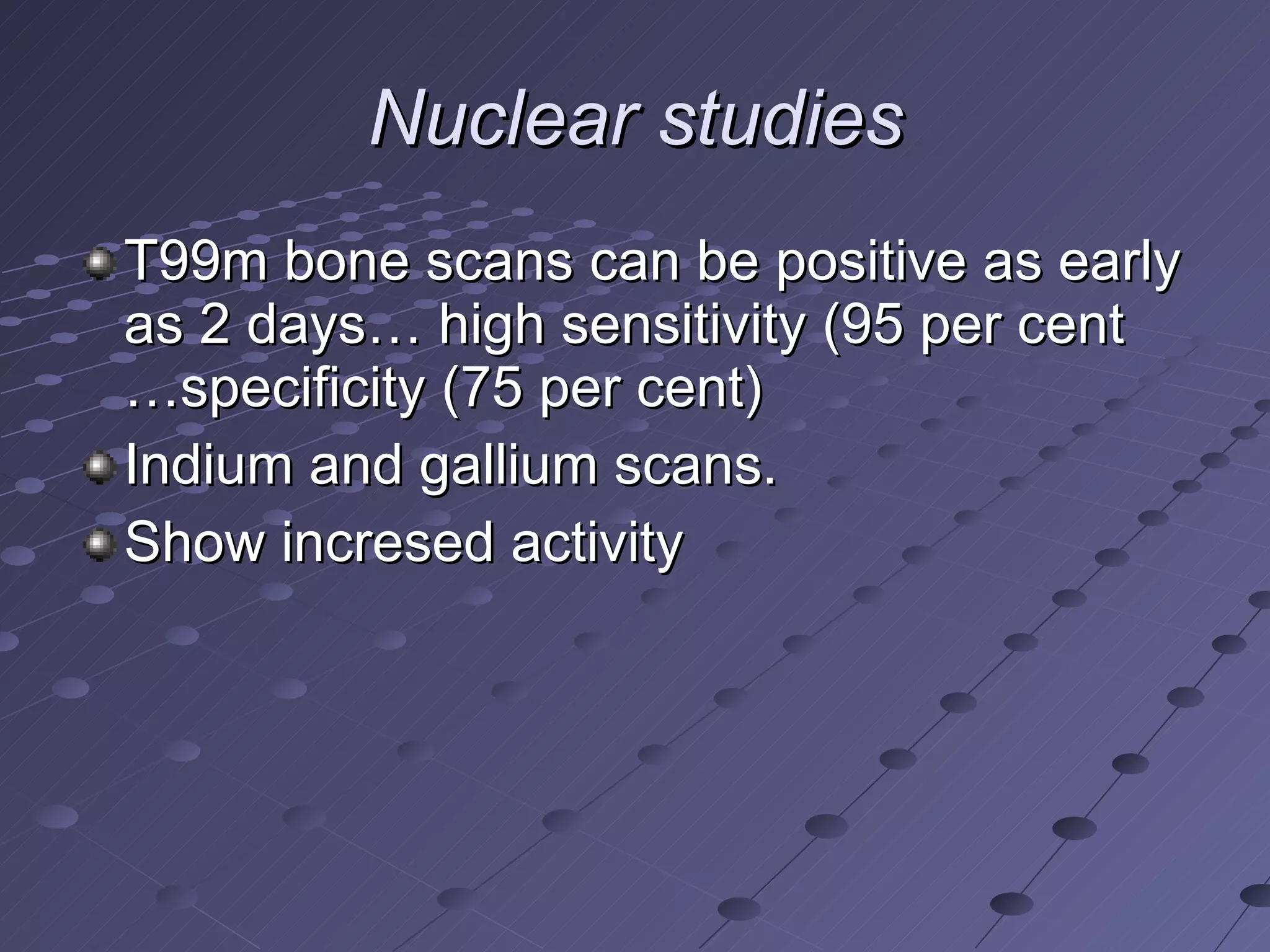 Nuclear studies

T99m bone scans can be positive as early as 2 days… high sensitivity (95 per cent …specificity (75 per cent)

Indium and gallium scans.

Show incresed activity